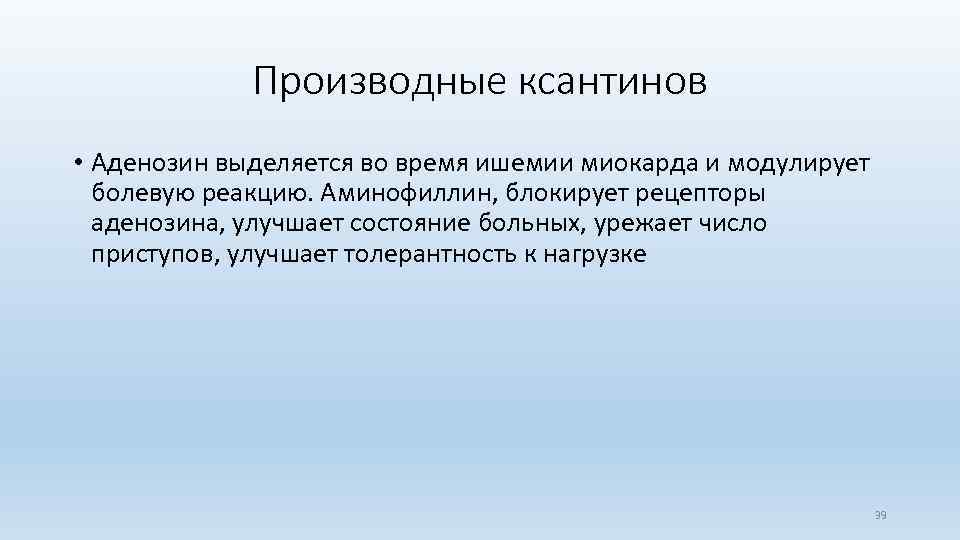 Производные ксантинов

• Аденозин выделяется во время ишемии миокарда и модулирует болевую реакцию. Аминофиллин, блокирует рецепторы аденозина, улучшает состояние больных, урежает число приступов, улучшает толерантность к нагрузке

39